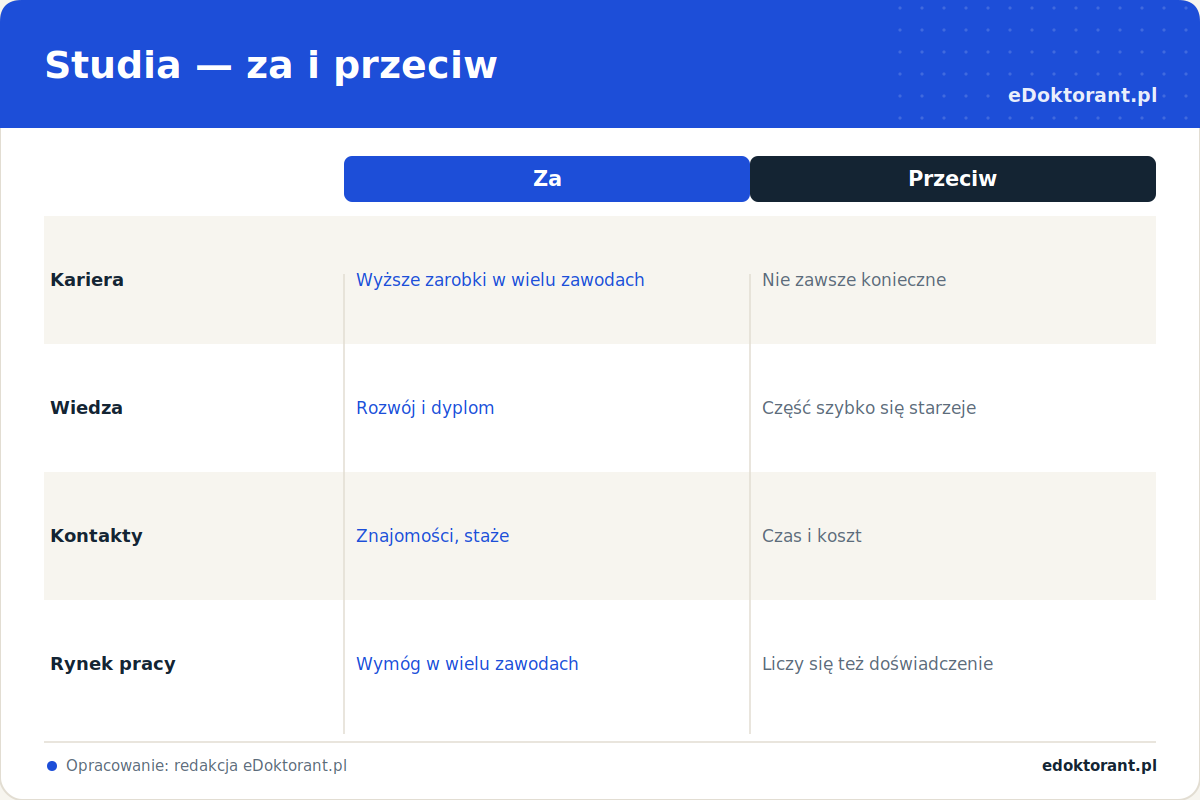 Studia — za i przeciw

eDoktorant.pl

| | Za | Przeciw |
|---|---|---|
| Kariera | Wyższe zarobki w wielu zawodach | Nie zawsze konieczne |
| Wiedza | Rozwój i dyplom | Część szybko się starzeje |
| Kontakty | Znajomości, staże | Czas i koszt |
| Rynek pracy | Wymóg w wielu zawodach | Liczy się też doświadczenie |

Opracowanie: redakcja eDoktorant.pl

edoktorant.pl